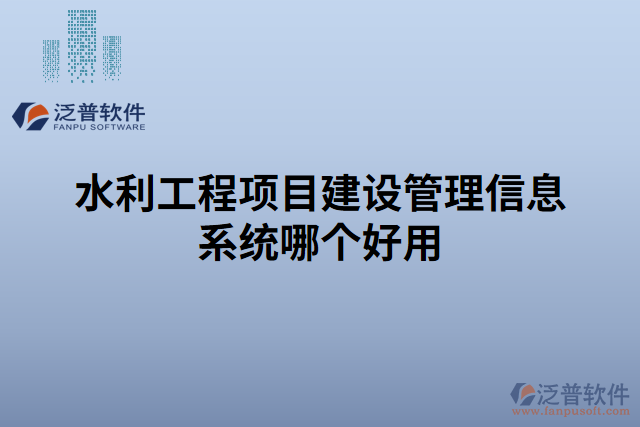 泛普软件
FANPU SOFTWARE

水利工程项目建设管理信息系统哪个好用

泛普软件
www.fanpusoft.com